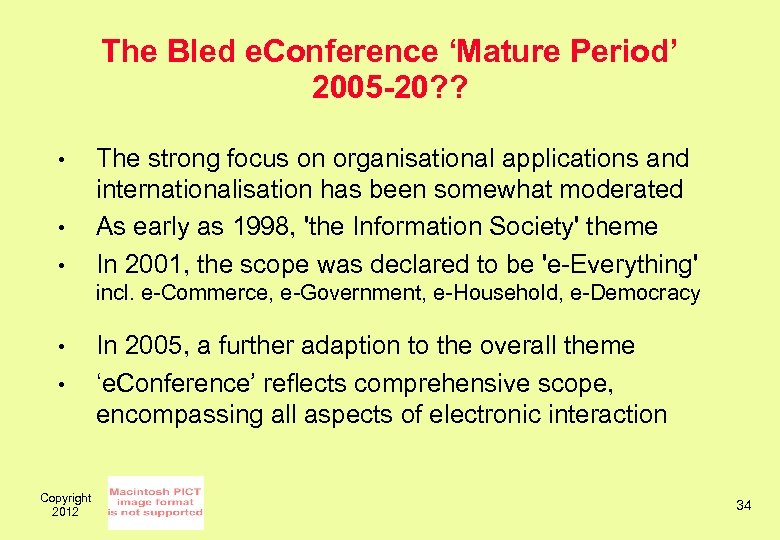 The Bled eConference ‘Mature Period’ 2005-20??

• The strong focus on organisational applications and internationalisation has been somewhat moderated
• As early as 1998, 'the Information Society' theme
• In 2001, the scope was declared to be 'e-Everything' incl. e-Commerce, e-Government, e-Household, e-Democracy
• In 2005, a further adaption to the overall theme
• ‘eConference’ reflects comprehensive scope, encompassing all aspects of electronic interaction

Copyright 2012

Macintosh PICT image format is not supported

34